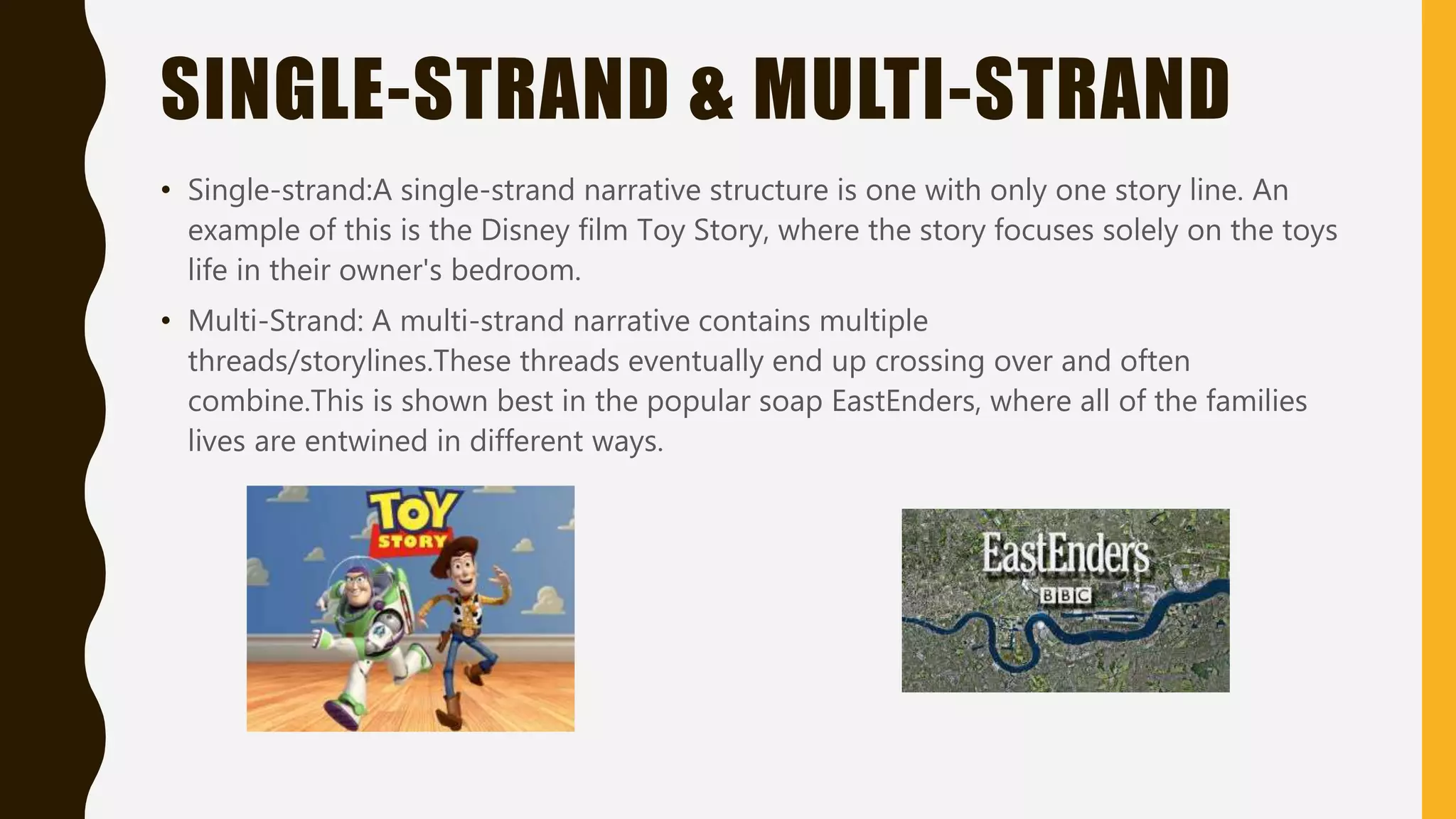 SINGLE-STRAND & MULTI-STRAND

• Single-strand:A single-strand narrative structure is one with only one story line. An example of this is the Disney film Toy Story, where the story focuses solely on the toys life in their owner's bedroom.

• Multi-Strand: A multi-strand narrative contains multiple threads/storylines.These threads eventually end up crossing over and often combine.This is shown best in the popular soap EastEnders, where all of the families lives are entwined in different ways.

TOY STORY

EastEnders
BBC